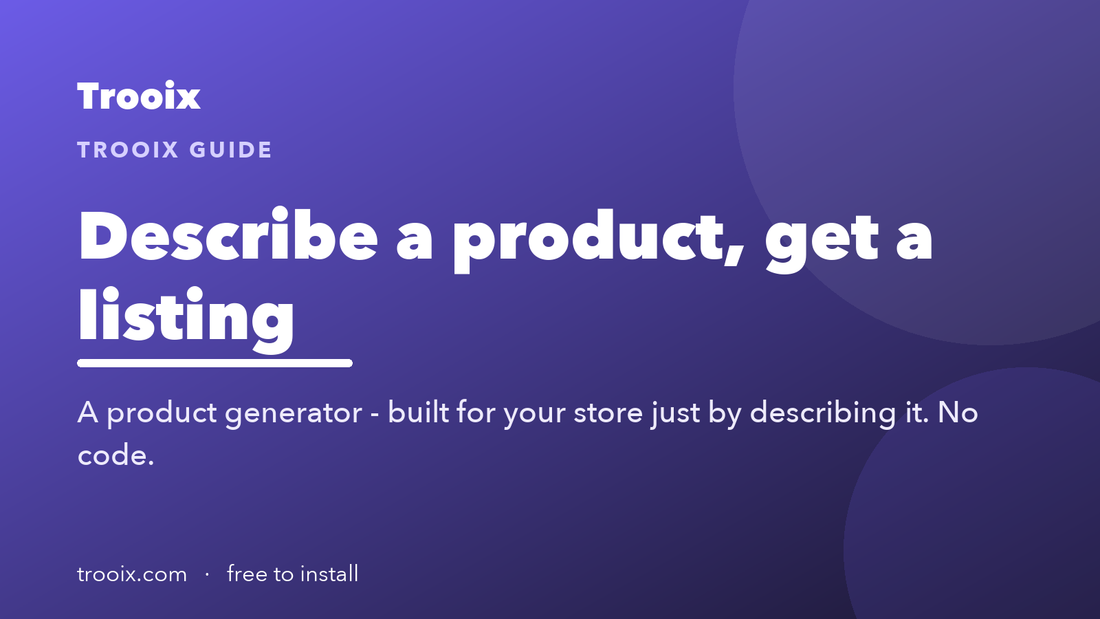 Trooix

TROOIX GUIDE

Describe a product, get a listing

A product generator - built for your store just by describing it. No code.

trooix.com · free to install